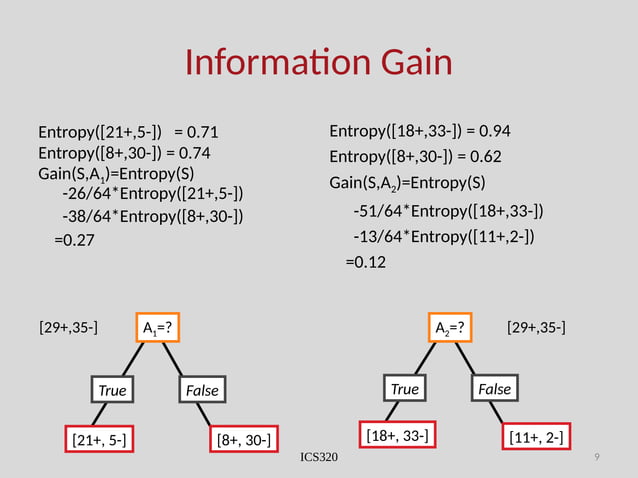 Information Gain

Entropy([21+,5-]) = 0.71
Entropy([8+,30-]) = 0.74
Gain(S,$A_1$)=Entropy(S)
-26/64*Entropy([21+,5-])
-38/64*Entropy([8+,30-])
=0.27

Entropy([18+,33-]) = 0.94
Entropy([8+,30-]) = 0.62
Gain(S,$A_2$)=Entropy(S)
-51/64*Entropy([18+,33-])
-13/64*Entropy([11+,2-])
=0.12

[29+,35-]
$A_1$=?
True
False
[21+, 5-]
[8+, 30-]

$A_2$=?
[29+,35-]
True
False
[18+, 33-]
[11+, 2-]

ICS320

9